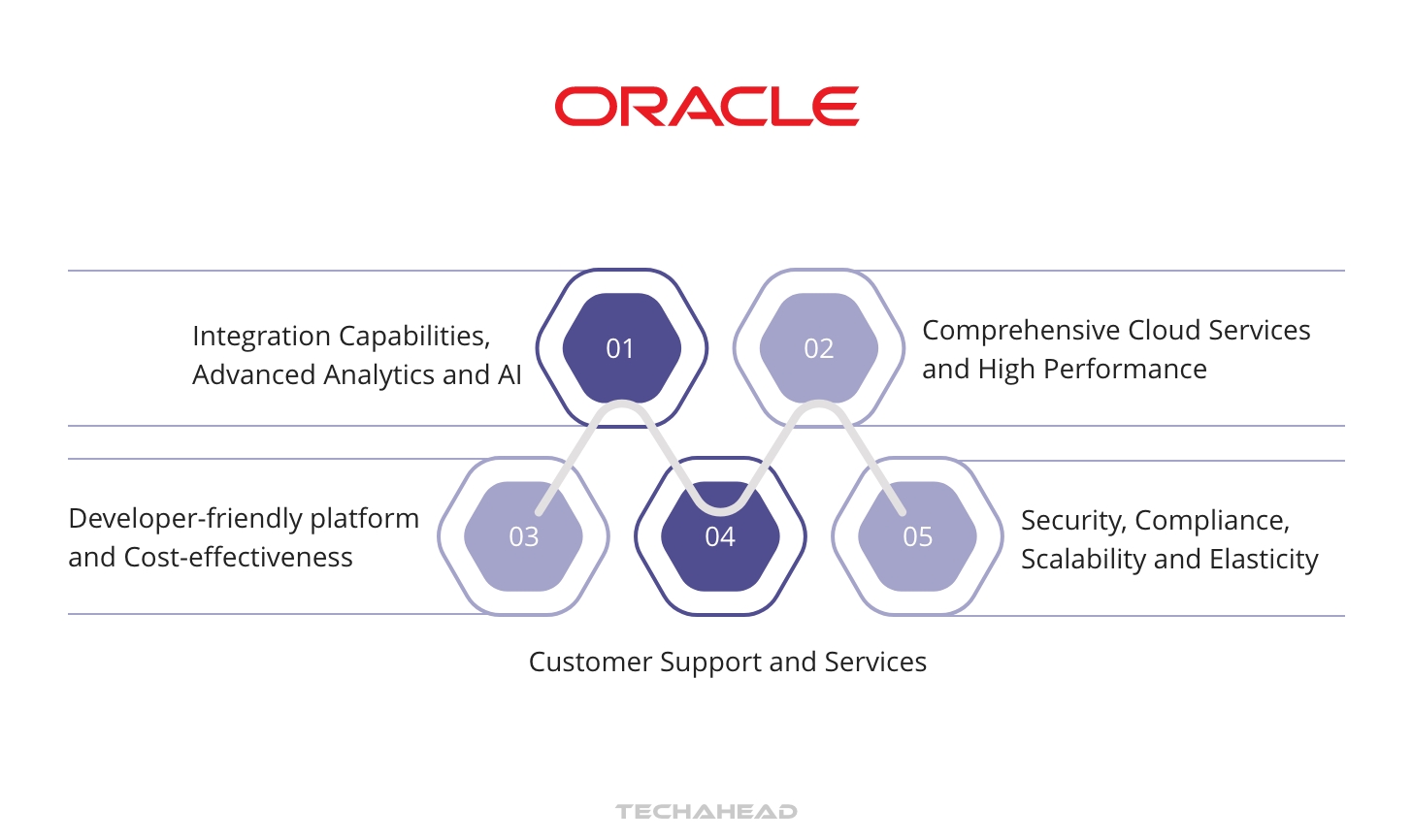 ORACLE

Integration Capabilities, Advanced Analytics and AI

01

02

Comprehensive Cloud Services and High Performance

Developer-friendly platform and Cost-effectiveness

03

04

05

Security, Compliance, Scalability and Elasticity

Customer Support and Services

TECHAHEAD